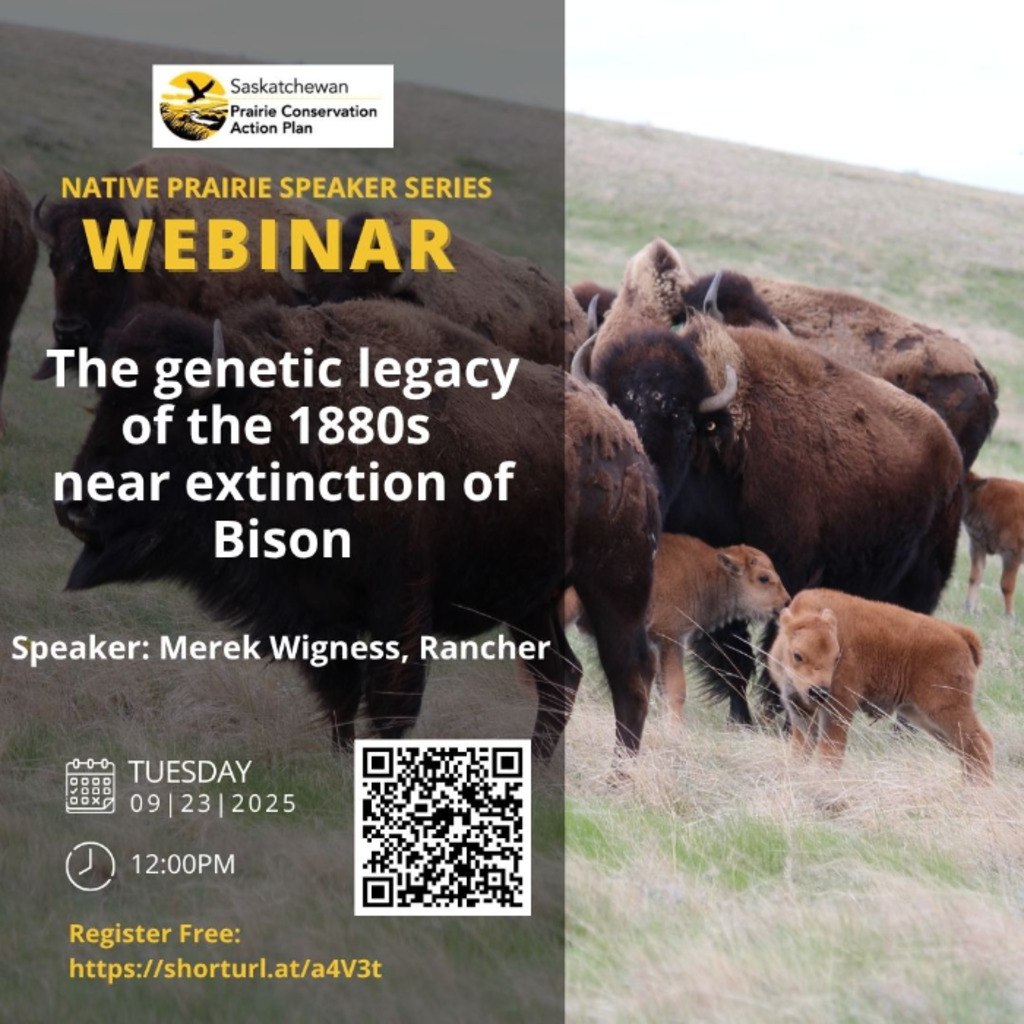 Saskatchewan
Prairie Conservation Action Plan

NATIVE PRAIRIE SPEAKER SERIES
WEBINAR

The genetic legacy of the 1880s near extinction of Bison

Speaker: Merek Wigness, Rancher

TUESDAY
09 | 23 | 2025

12:00PM

Register Free:
https://shorturl.at/a4V3t